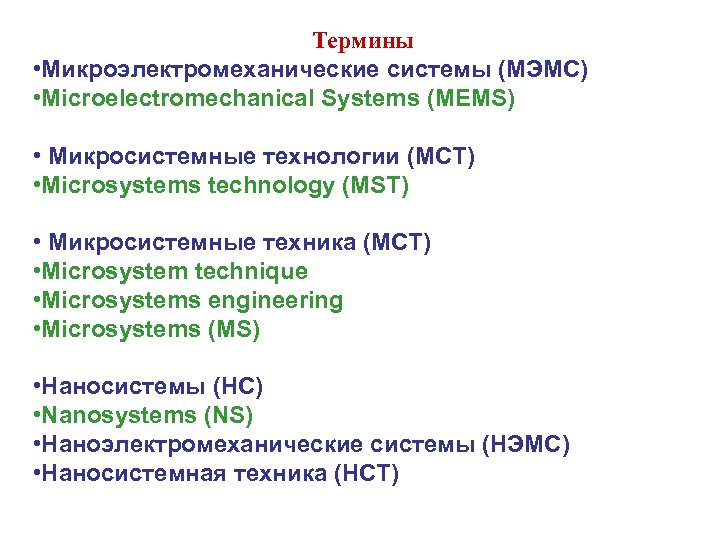 Термины
•Микроэлектромеханические системы (МЭМС)
•Microelectromechanical Systems (MEMS)

• Микросистемные технологии (МСТ)
•Microsystems technology (MST)

• Микросистемные техника (МСТ)
•Microsystem technique
•Microsystems engineering
•Microsystems (MS)

•Наносистемы (НС)
•Nanosystems (NS)
•Наноэлектромеханические системы (НЭМС)
•Наносистемная техника (НСТ)